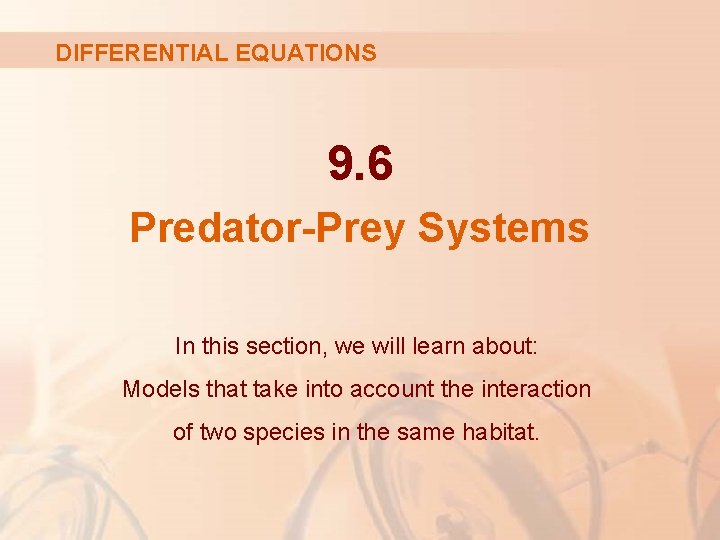 DIFFERENTIAL EQUATIONS

9.6
Predator-Prey Systems

In this section, we will learn about:
Models that take into account the interaction of two species in the same habitat.